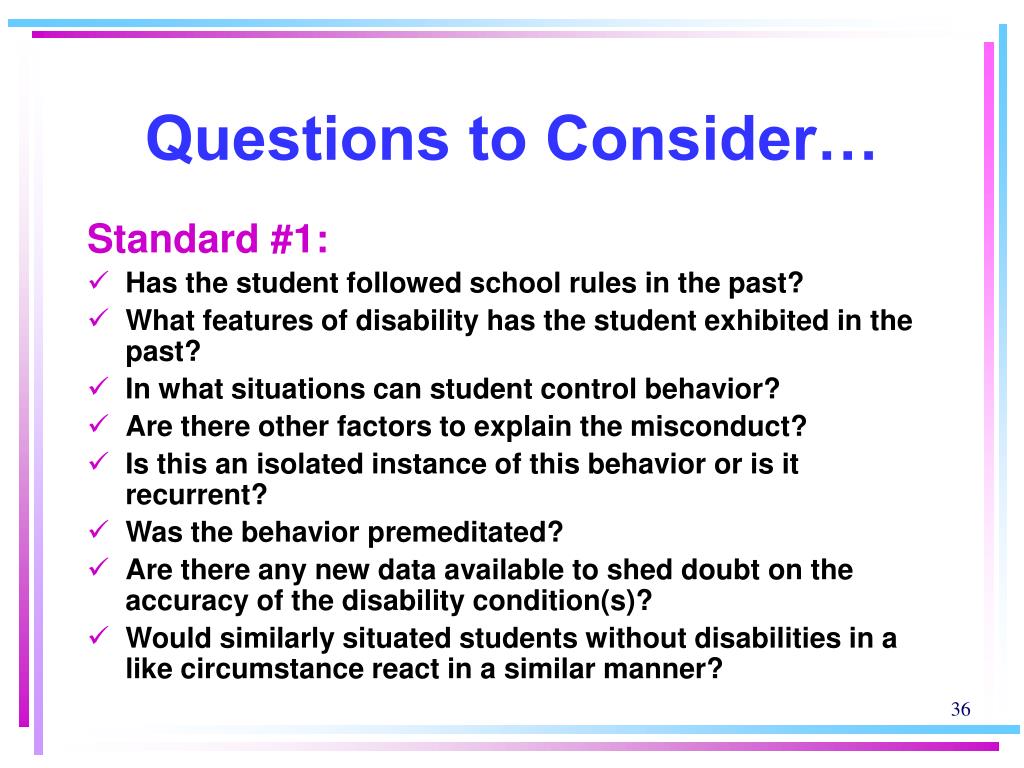 Questions to Consider…

Standard #1:

✓ Has the student followed school rules in the past?
✓ What features of disability has the student exhibited in the past?
✓ In what situations can student control behavior?
✓ Are there other factors to explain the misconduct?
✓ Is this an isolated instance of this behavior or is it recurrent?
✓ Was the behavior premeditated?
✓ Are there any new data available to shed doubt on the accuracy of the disability condition(s)?
✓ Would similarly situated students without disabilities in a like circumstance react in a similar manner?

36